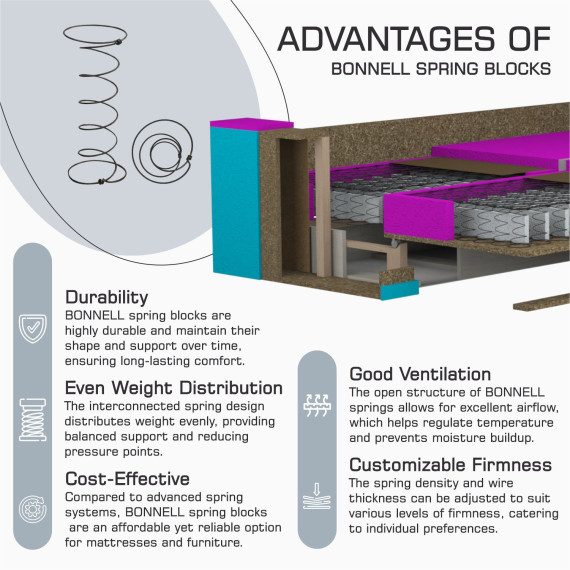 ADVANTAGES OF
BONNELL SPRING BLOCKS

Durability
BONNELL spring blocks are highly durable and maintain their shape and support over time, ensuring long-lasting comfort.

Even Weight Distribution
The interconnected spring design distributes weight evenly, providing balanced support and reducing pressure points.

Cost-Effective
Compared to advanced spring systems, BONNELL spring blocks are an affordable yet reliable option for mattresses and furniture.

Good Ventilation
The open structure of BONNELL springs allows for excellent airflow, which helps regulate temperature and prevents moisture buildup.

Customizable Firmness
The spring density and wire thickness can be adjusted to suit various levels of firmness, catering to individual preferences.